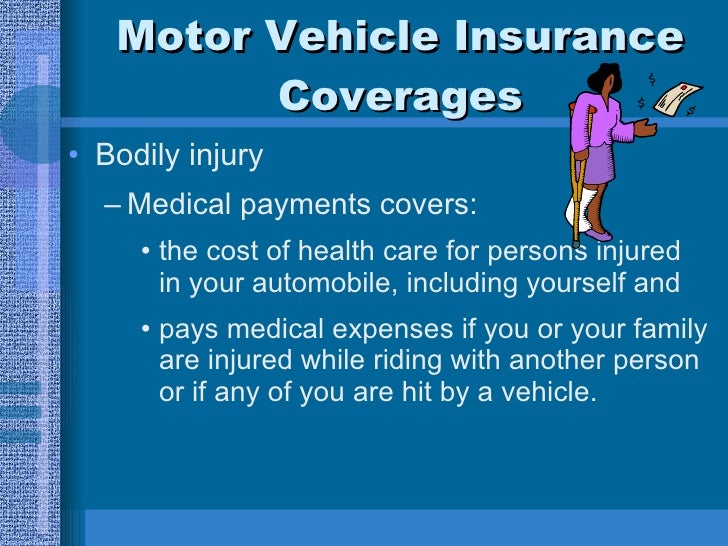 Motor Vehicle Insurance Coverages

• Bodily injury

– Medical payments covers:

• the cost of health care for persons injured in your automobile, including yourself and

• pays medical expenses if you or your family are injured while riding with another person or if any of you are hit by a vehicle.